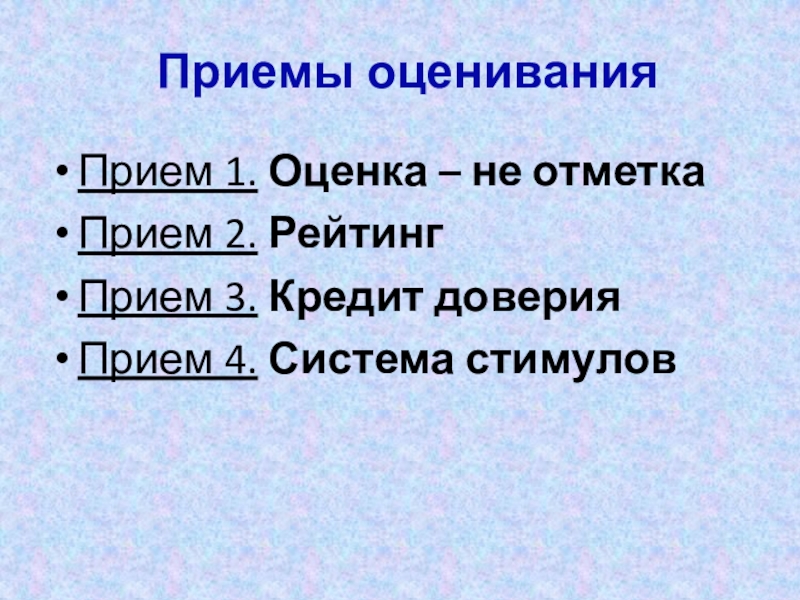 Приемы оценивания

• Прием 1. Оценка – не отметка
• Прием 2. Рейтинг
• Прием 3. Кредит доверия
• Прием 4. Система стимулов